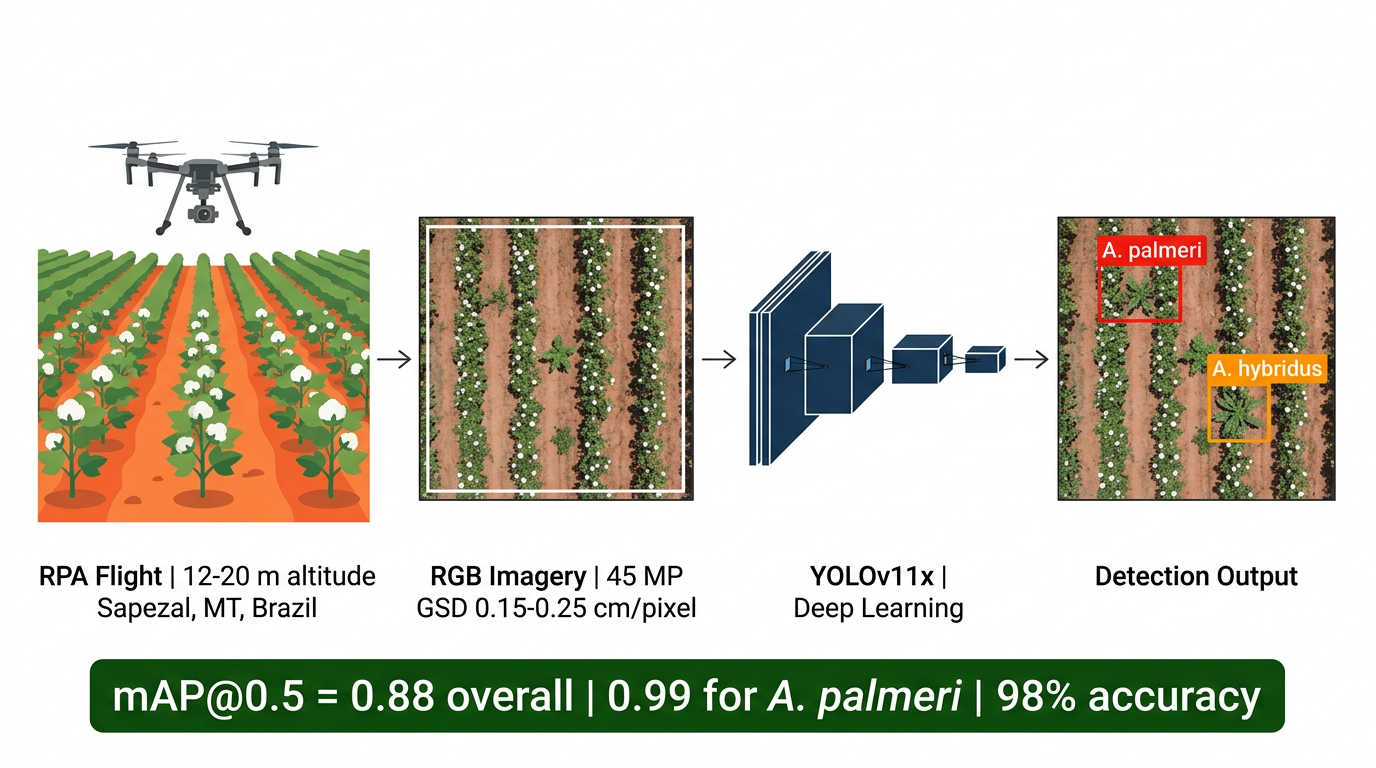 A. palmeri

A. hybridus

RPA Flight | 12-20 m altitude
Sapezal, MT, Brazil

RGB Imagery | 45 MP
GSD 0.15-0.25 cm/pixel

YOLOv11x |
Deep Learning

Detection Output

mAP@0.5 = 0.88 overall | 0.99 for A. palmeri | 98% accuracy